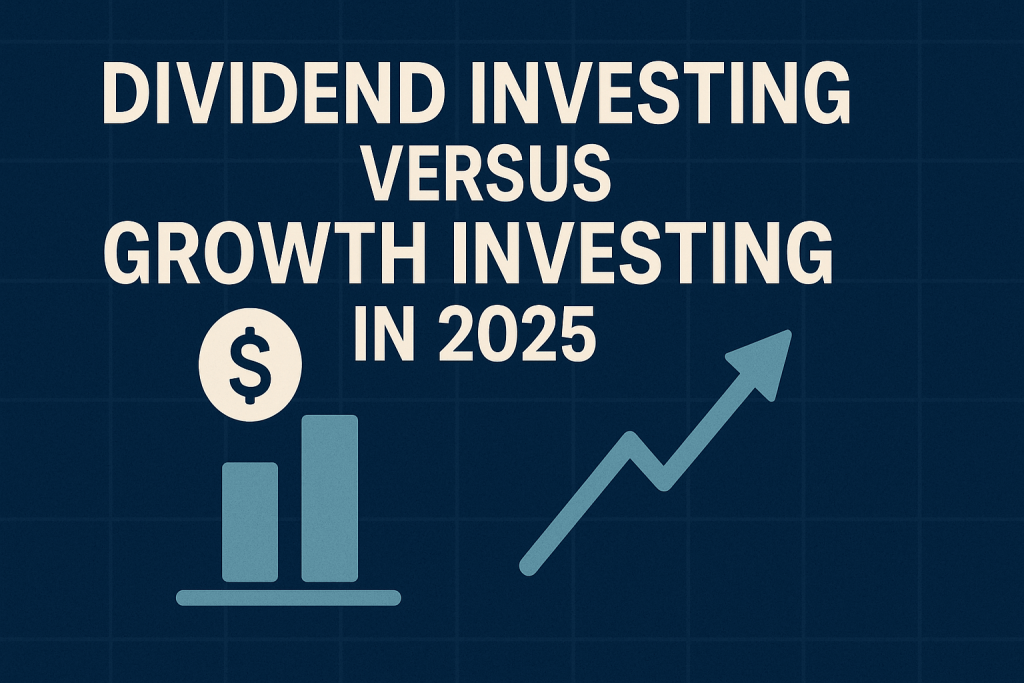 DIVIDEND INVESTING
VERSUS
GROWTH INVESTING
IN 2025

$